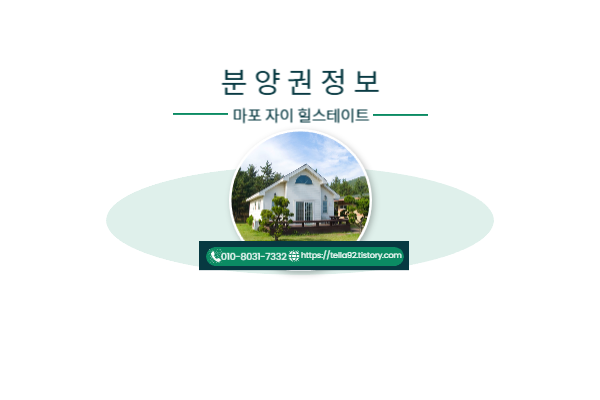 분양권정보

마포 자이 힐스테이트

010-8031-7332 https://tella92.tistory.com